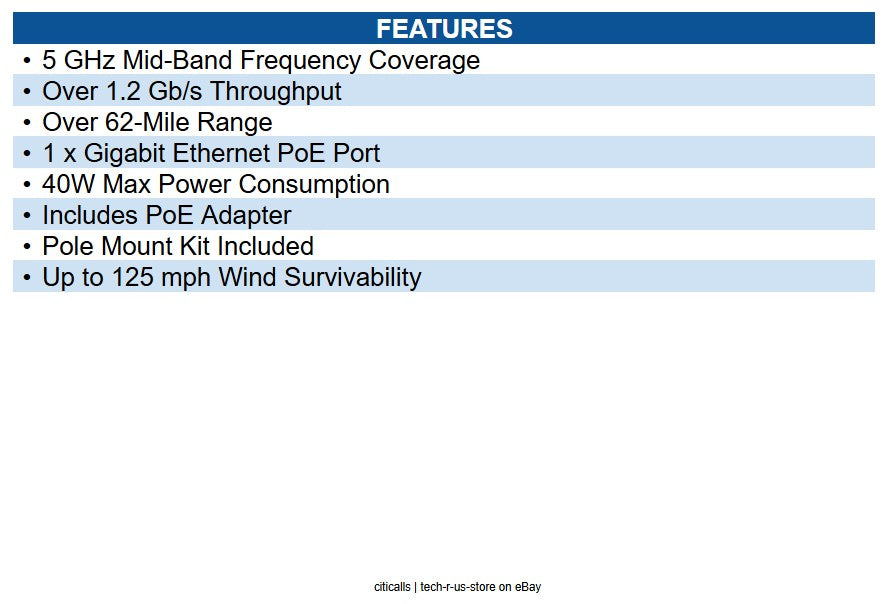 FEATURES

• 5 GHz Mid-Band Frequency Coverage
• Over 1.2 Gb/s Throughput
• Over 62-Mile Range
• 1 x Gigabit Ethernet PoE Port
• 40W Max Power Consumption
• Includes PoE Adapter
• Pole Mount Kit Included
• Up to 125 mph Wind Survivability

citicalls | tech-r-us-store on eBay